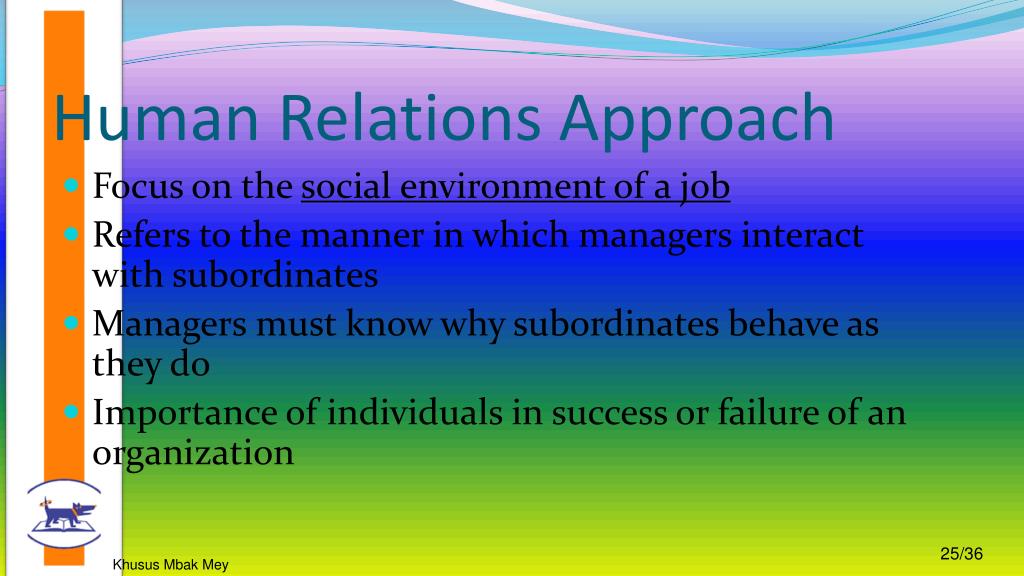 Human Relations Approach

- Focus on the social environment of a job
- Refers to the manner in which managers interact with subordinates
- Managers must know why subordinates behave as they do
- Importance of individuals in success or failure of an organization

Khusus Mbak Mey

25/36